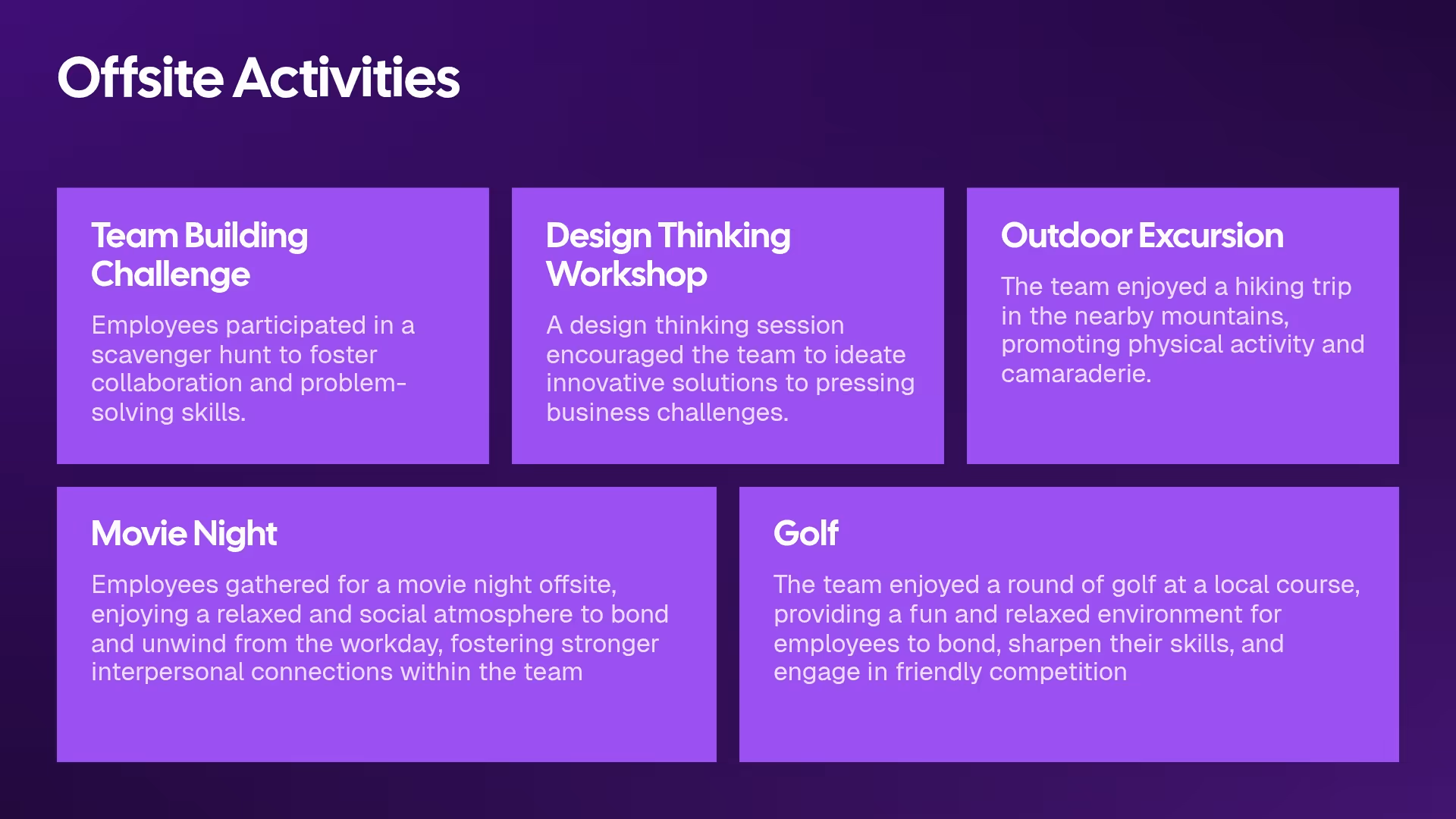 Offsite Activities

Team Building Challenge

Employees participated in a scavenger hunt to foster collaboration and problem-solving skills.

Design Thinking Workshop

A design thinking session encouraged the team to ideate innovative solutions to pressing business challenges.

Outdoor Excursion

The team enjoyed a hiking trip in the nearby mountains, promoting physical activity and camaraderie.

Movie Night

Employees gathered for a movie night offsite, enjoying a relaxed and social atmosphere to bond and unwind from the workday, fostering stronger interpersonal connections within the team

Golf

The team enjoyed a round of golf at a local course, providing a fun and relaxed environment for employees to bond, sharpen their skills, and engage in friendly competition